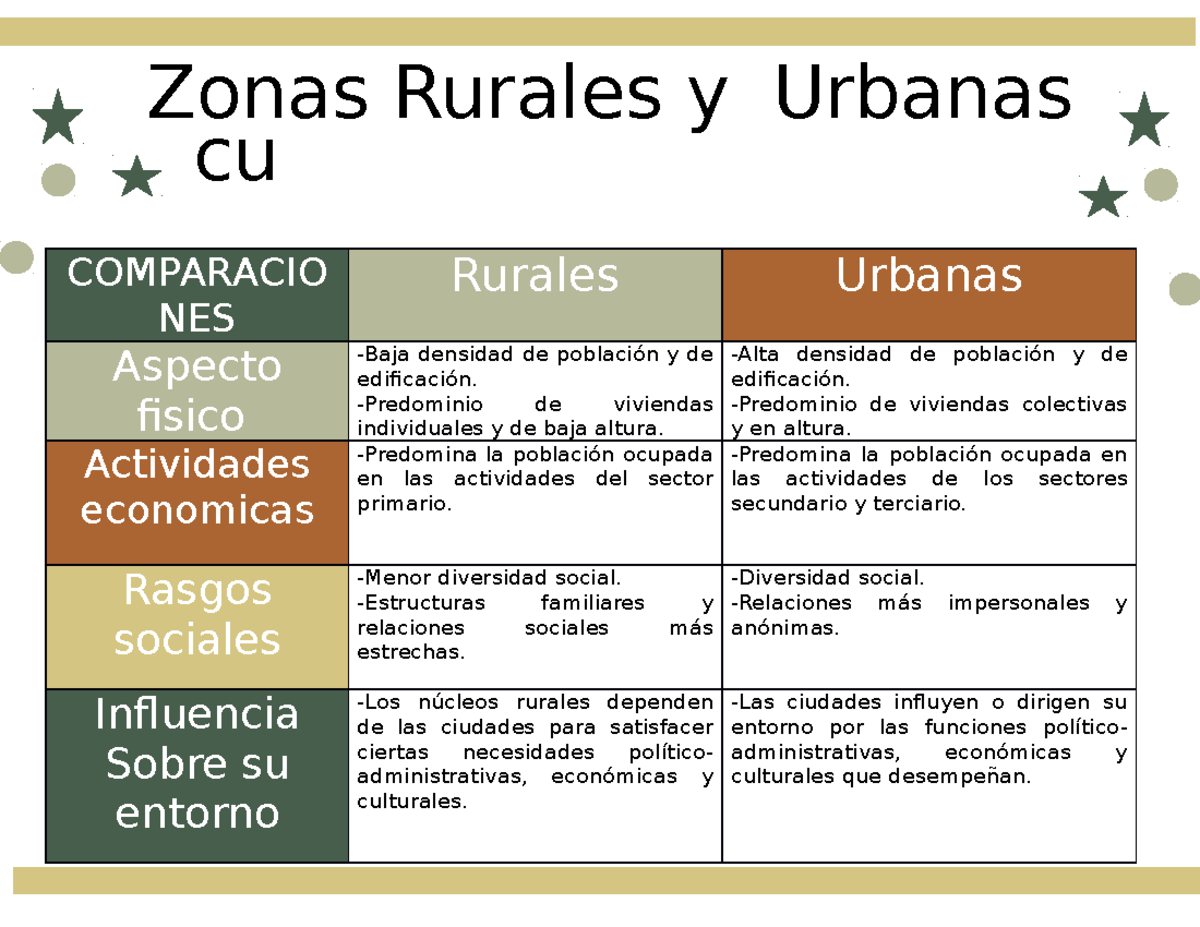 Zonas Rurales y Urbanas cu

| COMPARACIONES | Rurales | Urbanas |
|---|---|---|
| Aspecto fisico | -Baja densidad de población y de edificación. -Predominio de viviendas individuales y de baja altura. | -Alta densidad de población y de edificación. -Predominio de viviendas colectivas y en altura. |
| Actividades economicas | -Predomina la población ocupada en las actividades del sector primario. | -Predomina la población ocupada en las actividades de los sectores secundario y terciario. |
| Rasgos sociales | -Menor diversidad social. -Estructuras familiares y relaciones sociales más estrechas. | -Diversidad social. -Relaciones más impersonales y anónimas. |
| Influencia Sobre su entorno | -Los núcleos rurales dependen de las ciudades para satisfacer ciertas necesidades político-administrativas, económicas y culturales. | -Las ciudades influyen o dirigen su entorno por las funciones político-administrativas, económicas y culturales que desempeñan. |